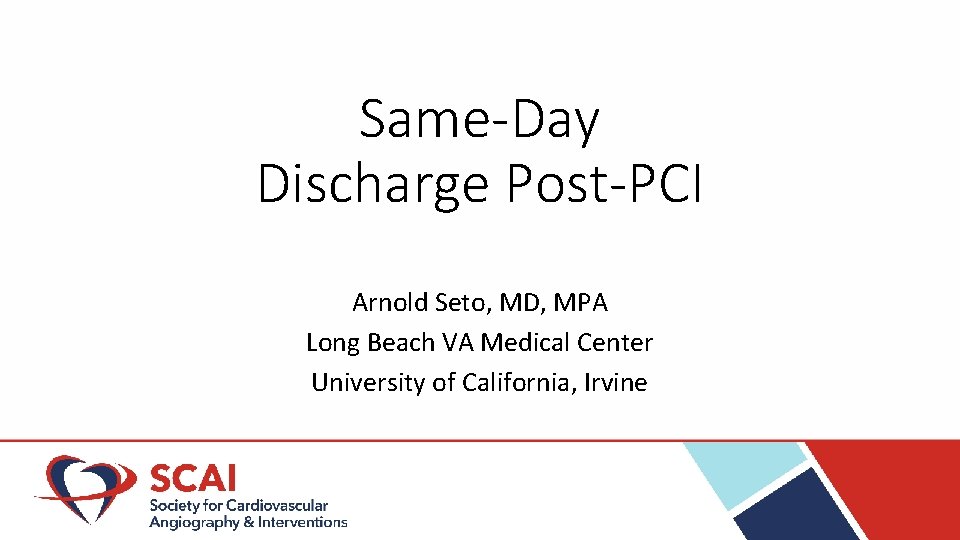 Same-Day
Discharge Post-PCI

Arnold Seto, MD, MPA
Long Beach VA Medical Center
University of California, Irvine

SCAI
Society for Cardiovascular
Angiography & Interventions